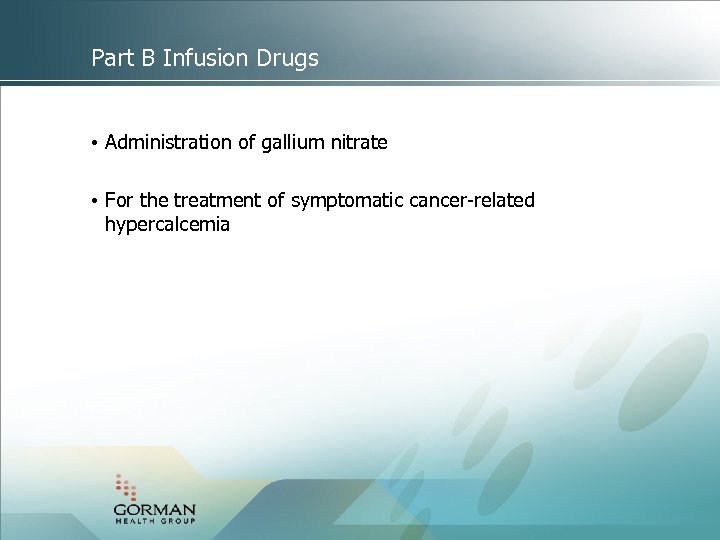 Part B Infusion Drugs

• Administration of gallium nitrate

• For the treatment of symptomatic cancer-related hypercalcemia

GORMAN
HEALTH GROUP